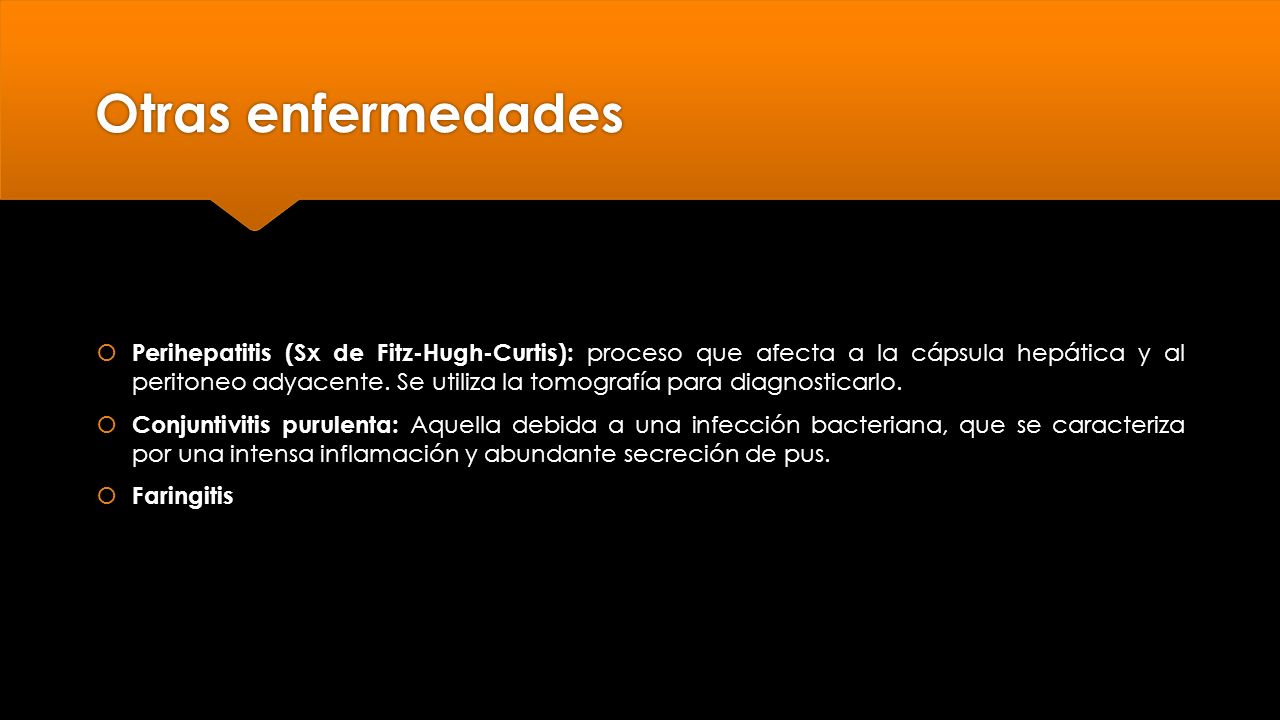 Otras enfermedades

Perihepatitis (Sx de Fitz-Hugh-Curtis): proceso que afecta a la cápsula hepática y al peritoneo adyacente. Se utiliza la tomografía para diagnosticarlo.

Conjuntivitis purulenta: Aquella debida a una infección bacteriana, que se caracteriza por una intensa inflamación y abundante secreción de pus.

Faringitis